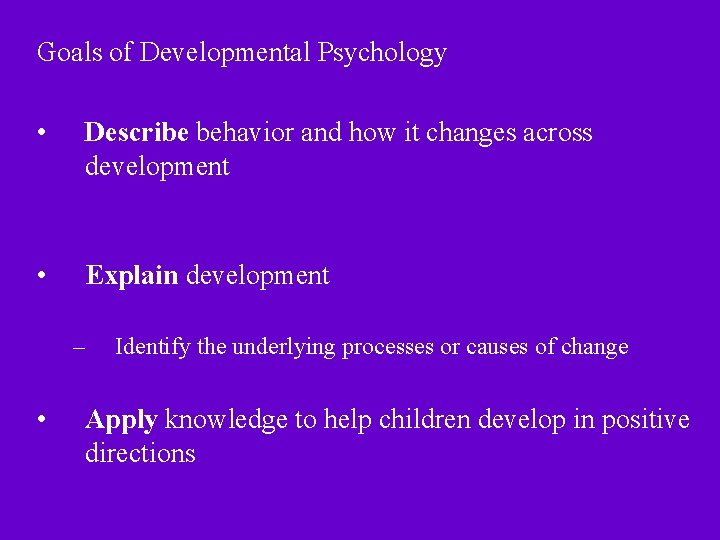 Goals of Developmental Psychology

• Describe behavior and how it changes across development

• Explain development

– Identify the underlying processes or causes of change

• Apply knowledge to help children develop in positive directions